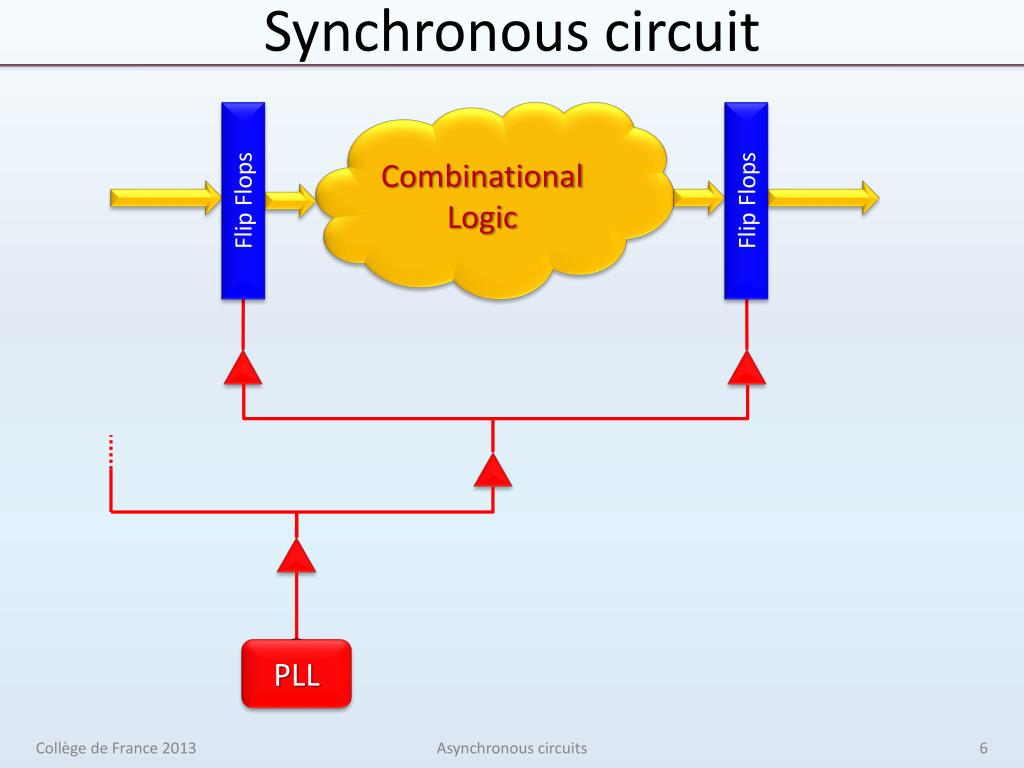 Synchronous circuit

Flip Flops

Combinational Logic

Flip Flops

PLL

Collège de France 2013

Asynchronous circuits

6